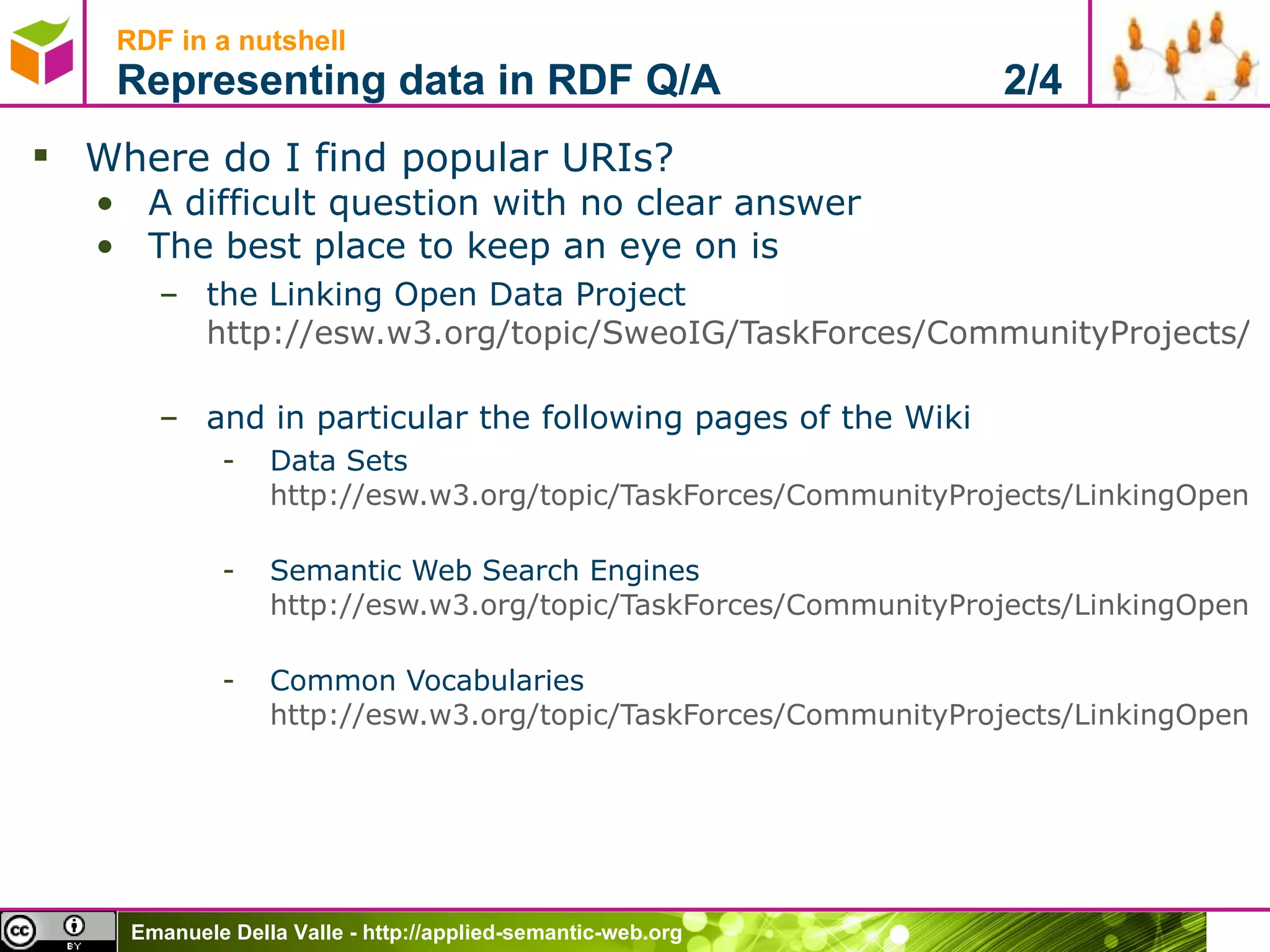 RDF in a nutshell
Representing data in RDF Q/A 2/4

▪ Where do I find popular URIs?
• A difficult question with no clear answer
• The best place to keep an eye on is
– the Linking Open Data Project http://esw.w3.org/topic/SweoIG/TaskForces/CommunityProjects/
– and in particular the following pages of the Wiki
- Data Sets http://esw.w3.org/topic/TaskForces/CommunityProjects/LinkingOpen
- Semantic Web Search Engines http://esw.w3.org/topic/TaskForces/CommunityProjects/LinkingOpen
- Common Vocabularies http://esw.w3.org/topic/TaskForces/CommunityProjects/LinkingOpen

cc BY
Emanuele Della Valle - http://applied-semantic-web.org